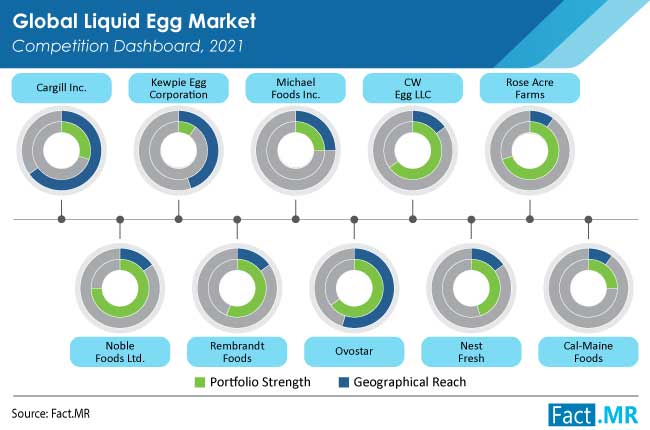 Global Liquid Egg Market
Competition Dashboard, 2021

Cargill Inc.

Kewpie Egg Corporation

Michael Foods Inc.

CW Egg LLC

Rose Acre Farms

Noble Foods Ltd.

Rembrandt Foods

Ovostar

Nest Fresh

Cal-Maine Foods

Portfolio Strength
Geographical Reach

Source: Fact.MR

Fact.MR